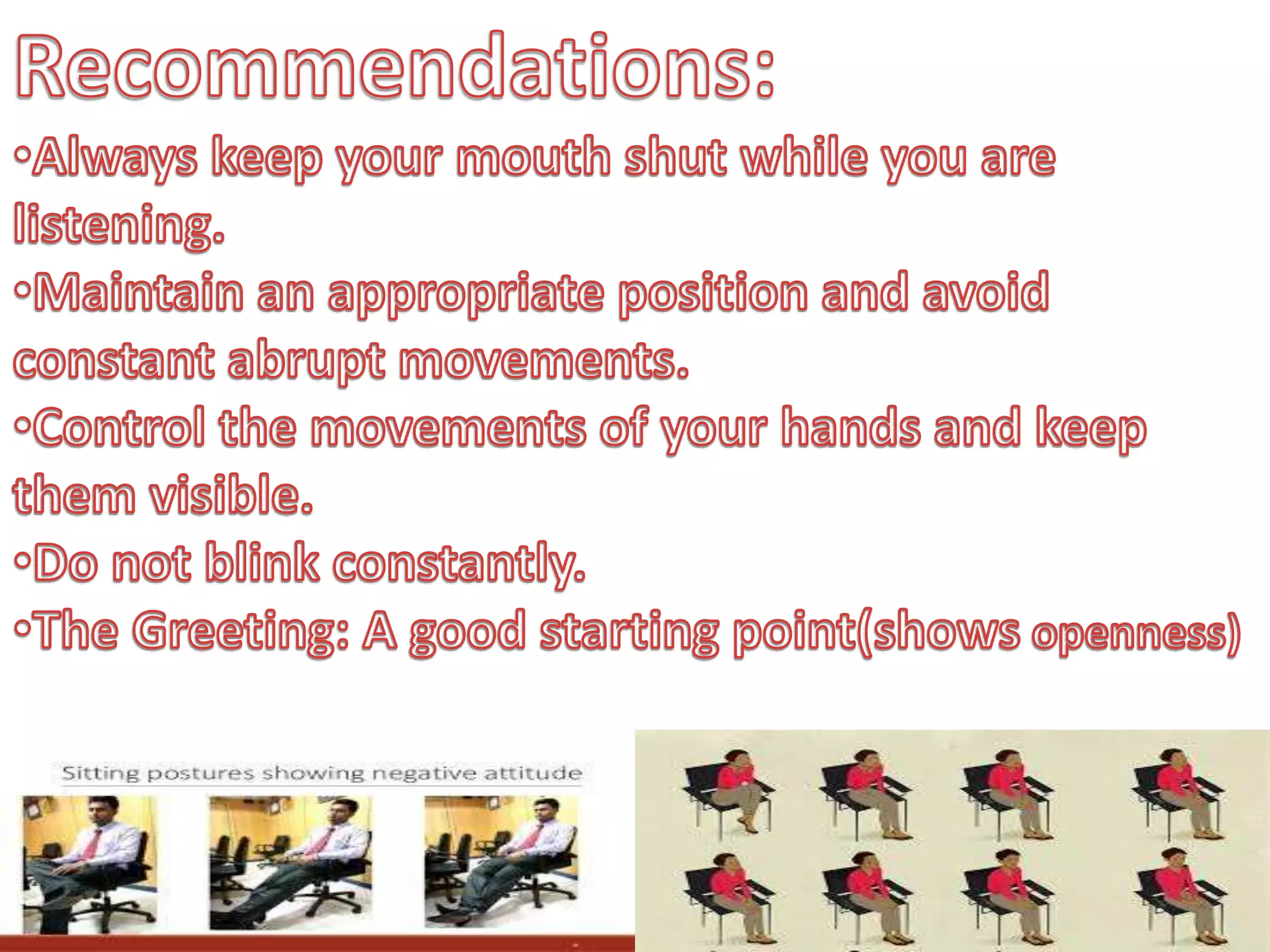 Recommendations:

•Always keep your mouth shut while you are listening.

•Maintain an appropriate position and avoid constant abrupt movements.

•Control the movements of your hands and keep them visible.

•Do not blink constantly.

•The Greeting: A good starting point(shows openness)

Sitting postures showing negative attitude